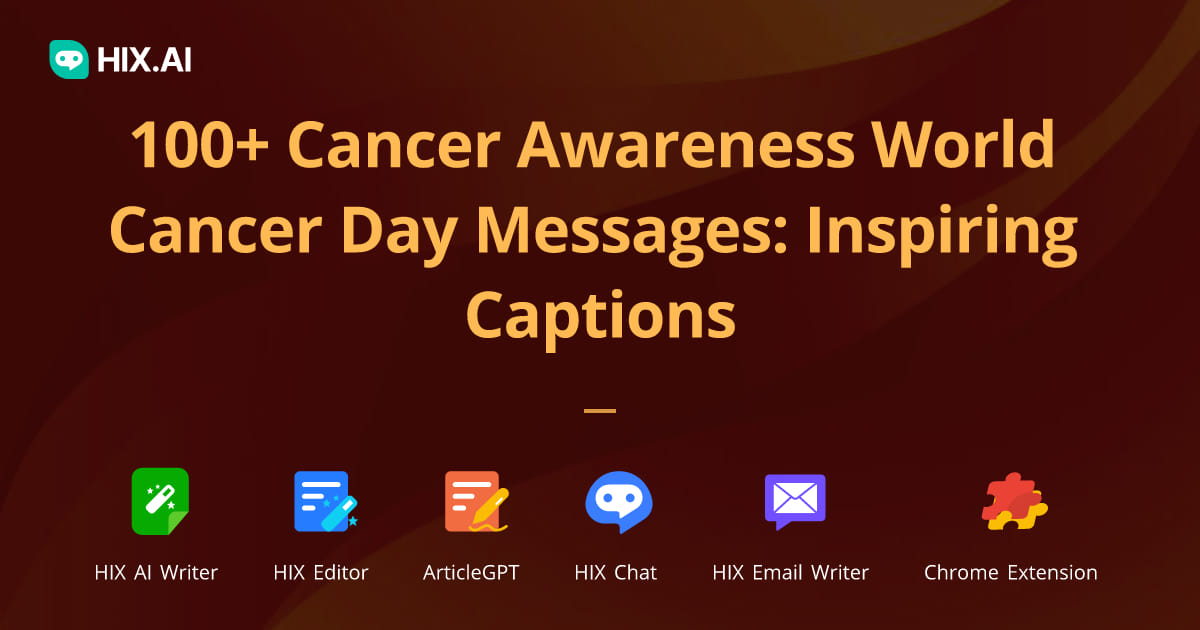 HIX.AI

100+ Cancer Awareness World Cancer Day Messages: Inspiring Captions

HIX AI Writer
HIX Editor
ArticleGPT
HIX Chat
HIX Email Writer
Chrome Extension